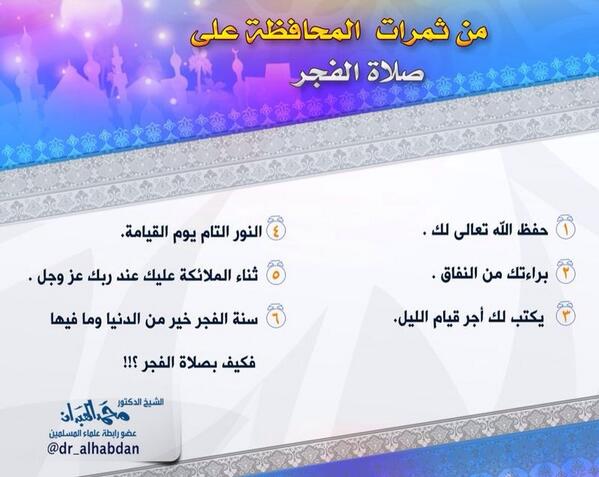 من ثمرات المحافظة على
صلاة الفجر

١ حفظ الله تعالى لك .

٢ براءتك من النفاق .

٣ يكتب لك أجر قيام الليل.

٤ النور التام يوم القيامة.

٥ ثناء الملائكة عليك عند ربك عز وجل .

٦ سنة الفجر خير من الدنيا وما فيها

فكيف بصلاة الفجر ؟!!

الشيخ الدكتور
محمد الهبدان
عضو رابطة علماء المسلمين
@dr_alhabdan